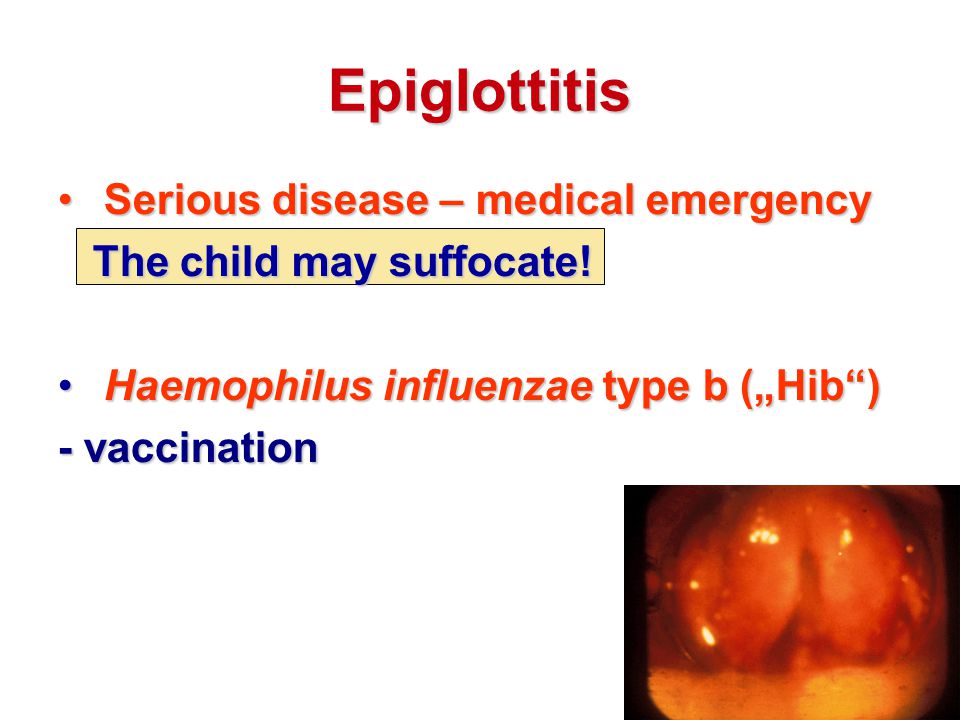 Epiglottitis

• Serious disease – medical emergency

The child may suffocate!

• Haemophilus influenzae type b („Hib“)

- vaccination